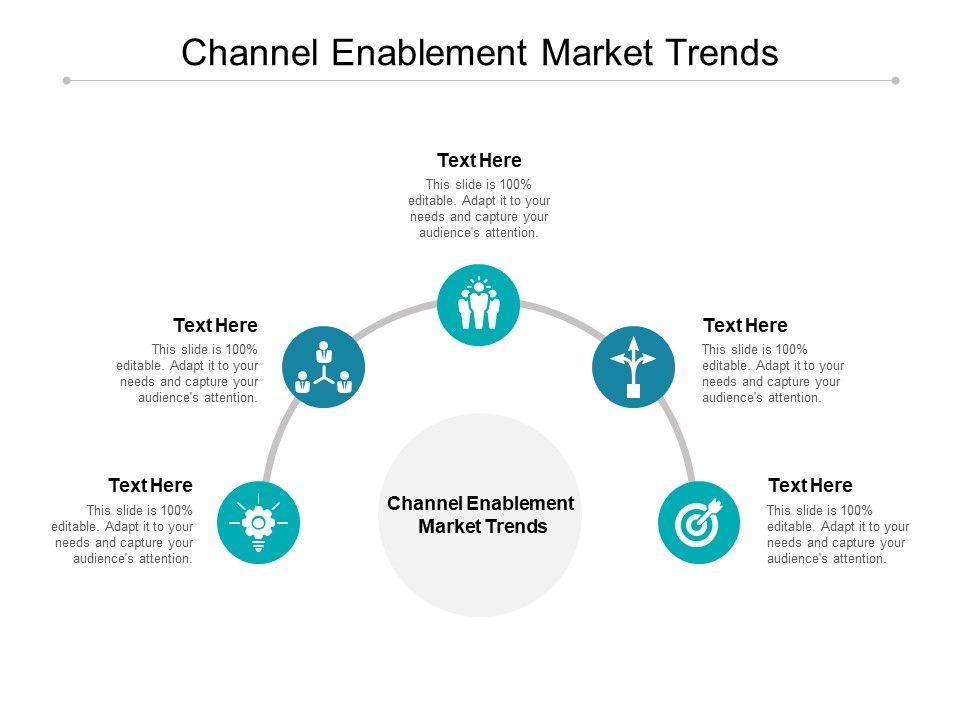 Channel Enablement Market Trends

Text Here
This slide is 100% editable. Adapt it to your needs and capture your audience's attention.

Text Here
This slide is 100% editable. Adapt it to your needs and capture your audience's attention.

Text Here
This slide is 100% editable. Adapt it to your needs and capture your audience's attention.

Text Here
This slide is 100% editable. Adapt it to your needs and capture your audience's attention.

Channel Enablement Market Trends

Text Here
This slide is 100% editable. Adapt it to your needs and capture your audience's attention.